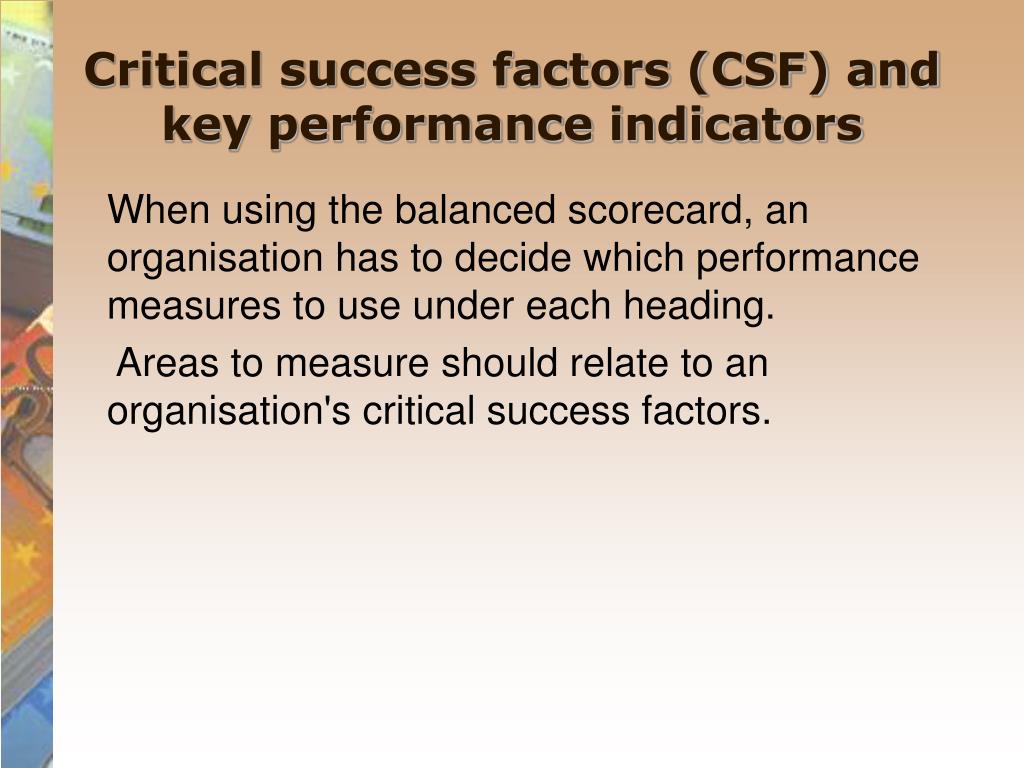 Critical success factors (CSF) and key performance indicators

When using the balanced scorecard, an organisation has to decide which performance measures to use under each heading.

Areas to measure should relate to an organisation's critical success factors.